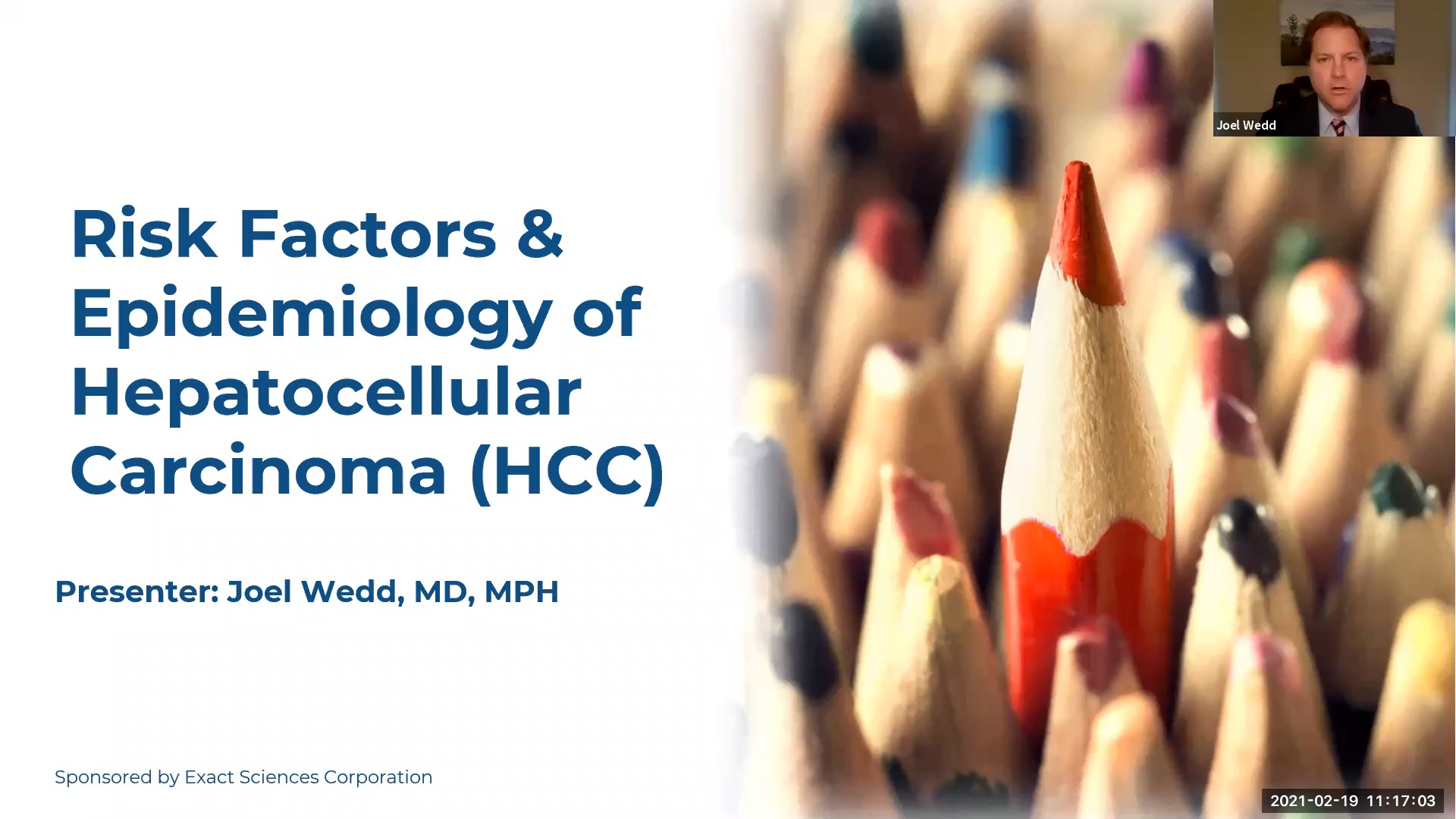 Joel Wedd

Risk Factors & Epidemiology of Hepatocellular Carcinoma (HCC)

Presenter: Joel Wedd, MD, MPH

Sponsored by Exact Sciences Corporation

2021-02-19 11:17:03